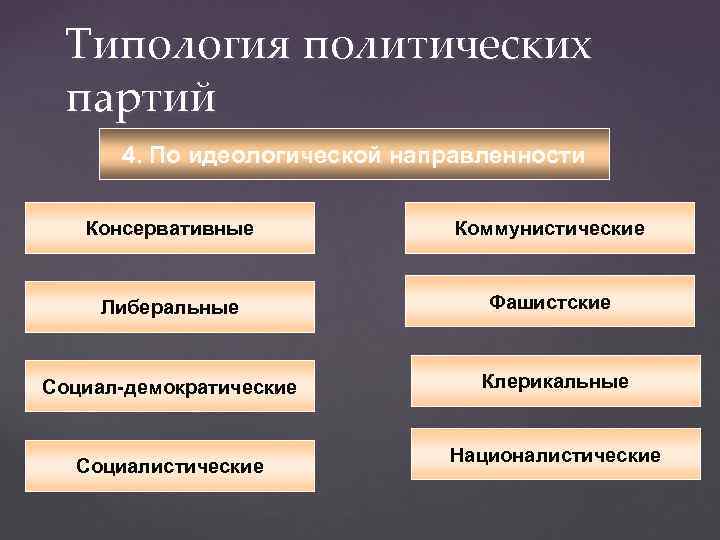 Типология политических партий

4. По идеологической направленности

Консервативные

Либеральные

Социал-демократические

Социалистические

Коммунистические

Фашистские

Клерикальные

Националистические